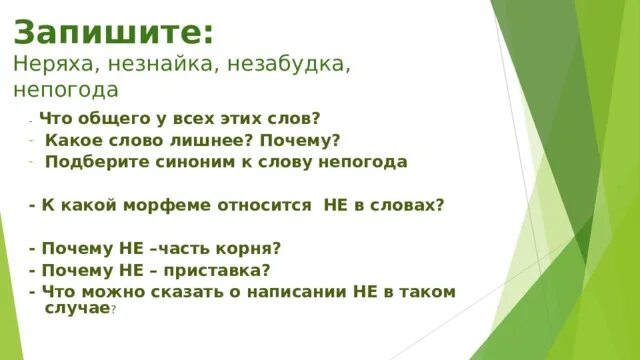 Запишите:
Неряха, незнайка, незабудка, непогода

- Что общего у всех этих слов?
- Какое слово лишнее? Почему?
- Подберите синоним к слову непогода

- К какой морфеме относится НЕ в словах?

- Почему НЕ –часть корня?
- Почему НЕ – приставка?
- Что можно сказать о написании НЕ в таком случае?